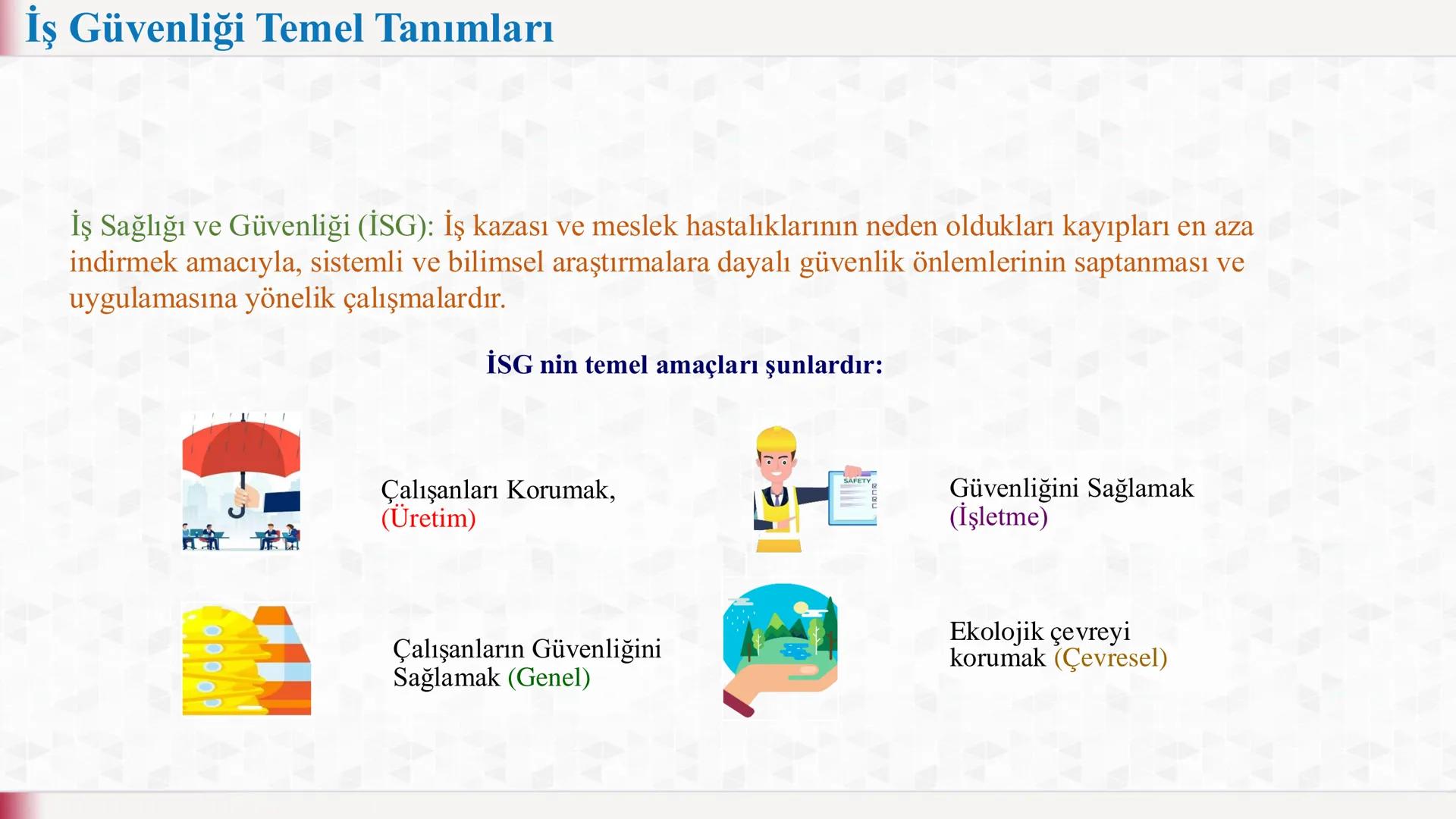 İş Güvenliği Temel Tanımları

İş Sağlığı ve Güvenliği (İSG): İş kazası ve meslek hastalıklarının neden oldukları kayıpları en aza indirmek amacıyla, sistemli ve bilimsel araştırmalara dayalı güvenlik önlemlerinin saptanması ve uygulamasına yönelik çalışmalardır.

İSG nin temel amaçları şunlardır:

Çalışanları Korumak, (Üretim)

SAFETY

Güvenliğini Sağlamak (İşletme)

Çalışanların Güvenliğini Sağlamak (Genel)

Ekolojik çevreyi korumak (Çevresel)